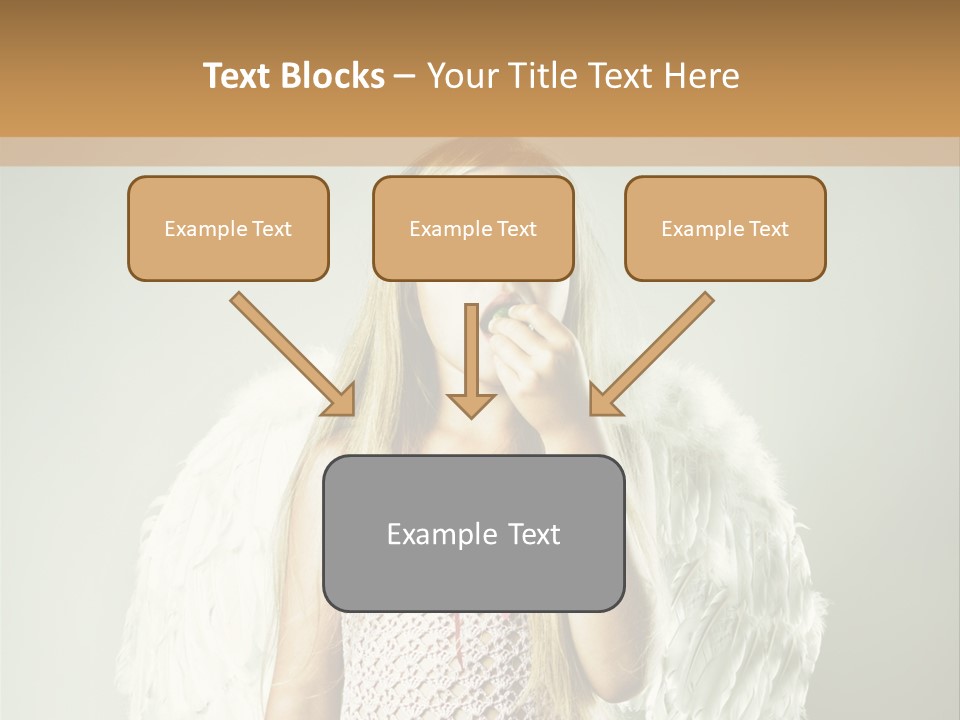 Text Blocks – Your Title Text Here

Example Text

Example Text

Example Text

Example Text